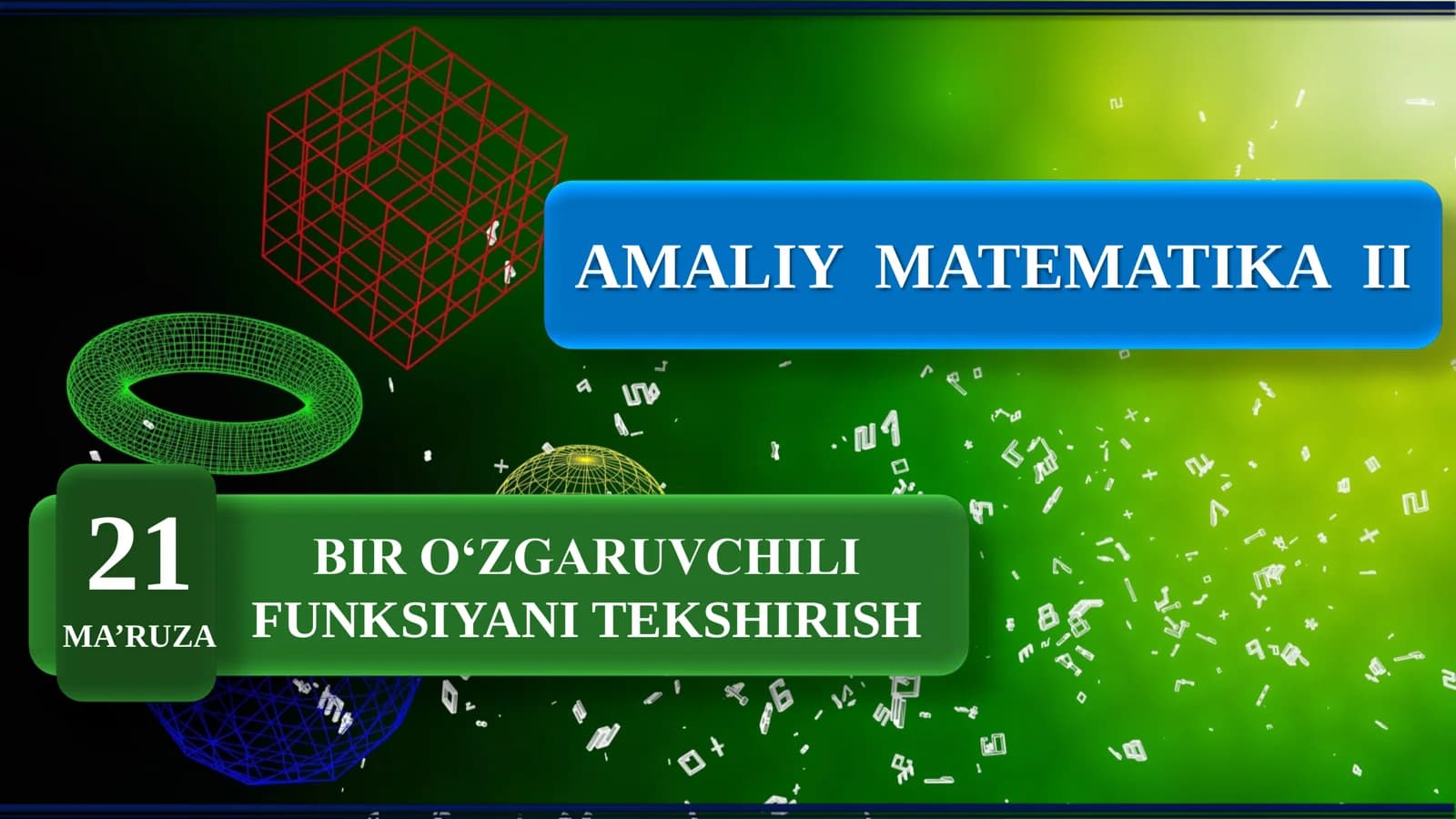 AMALIY MATEMATIKA II

21
MA’RUZA

BIR O‘ZGARUVCHILI FUNKSIYANI TEKSHIRISH